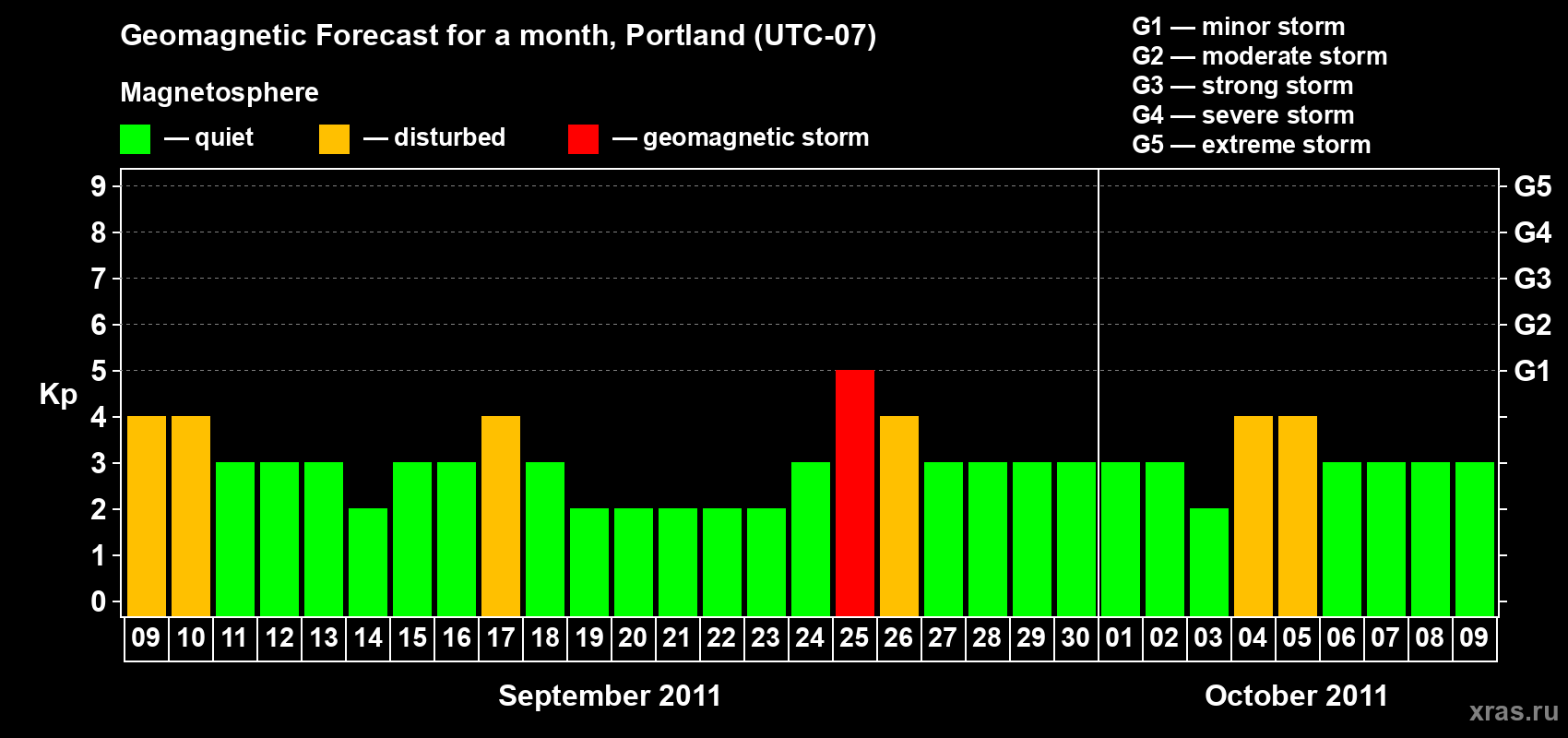 Geomagnetic Forecast for a month, Portland (UTC-07)

Magnetosphere

— quiet — disturbed — geomagnetic storm

G1 — minor storm
G2 — moderate storm
G3 — strong storm
G4 — severe storm
G5 — extreme storm

Kp

9
8
7
6
5
4
3
2
1
0

G5
G4
G3
G2
G1

09 10 11 12 13 14 15 16 17 18 19 20 21 22 23 24 25 26 27 28 29 30 01 02 03 04 05 06 07 08 09

September 2011

October 2011

xras.ru